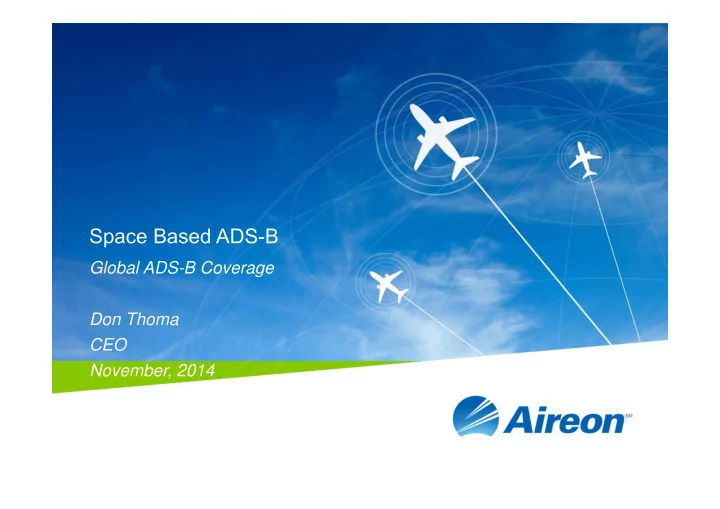 Space Based ADS-B

Global ADS-B Coverage

Don Thoma
CEO
November, 2014

Aireon℠